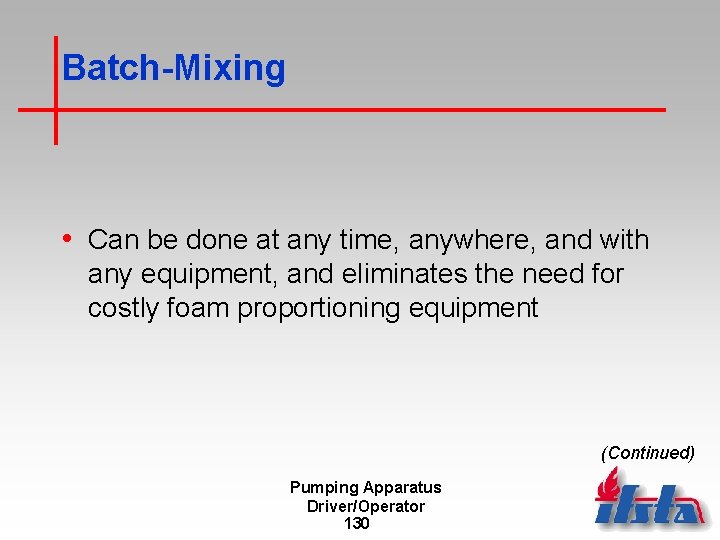 Batch-Mixing

• Can be done at any time, anywhere, and with any equipment, and eliminates the need for costly foam proportioning equipment

(Continued)

Pumping Apparatus
Driver/Operator
130

ifsta